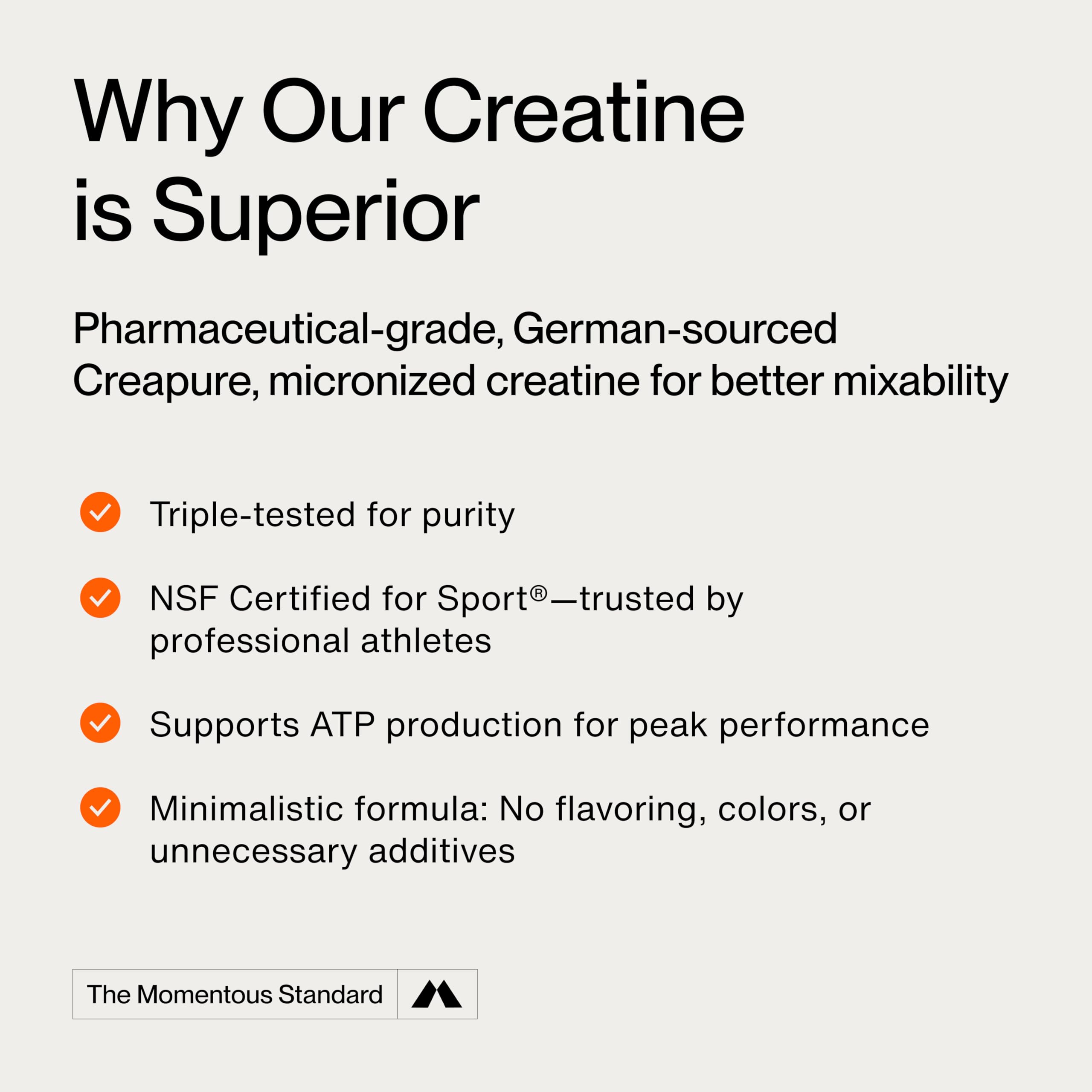 Why Our Creatine is Superior

Pharmaceutical-grade, German-sourced Creapure, micronized creatine for better mixability

Triple-tested for purity

NSF Certified for Sport®—trusted by professional athletes

Supports ATP production for peak performance

Minimalistic formula: No flavoring, colors, or unnecessary additives

The Momentous Standard